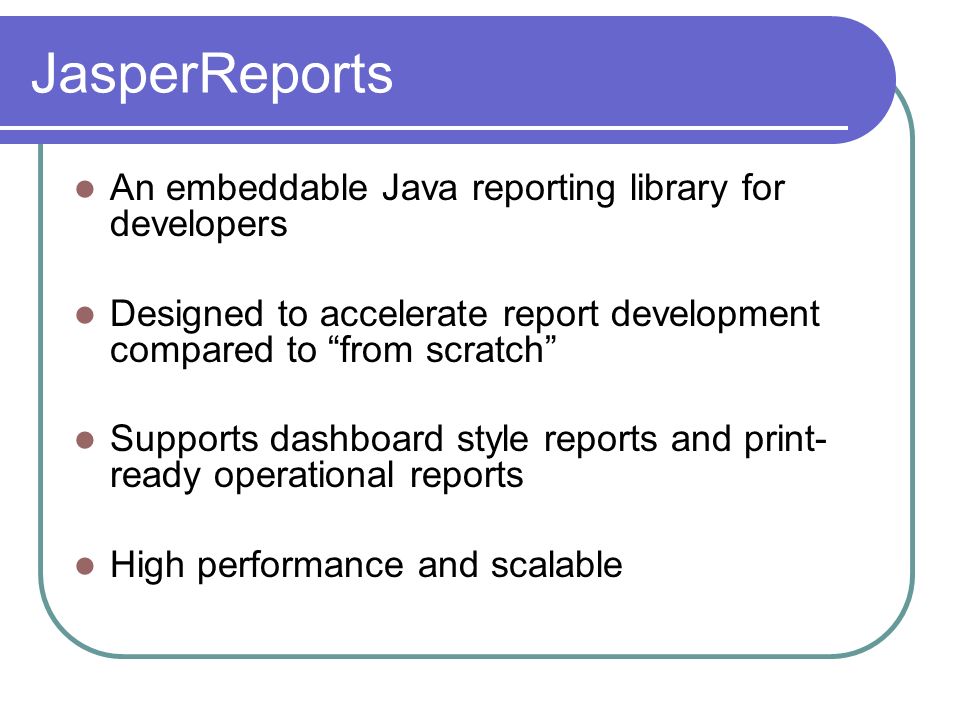 JasperReports

- An embeddable Java reporting library for developers
- Designed to accelerate report development compared to “from scratch”
- Supports dashboard style reports and print-ready operational reports
- High performance and scalable